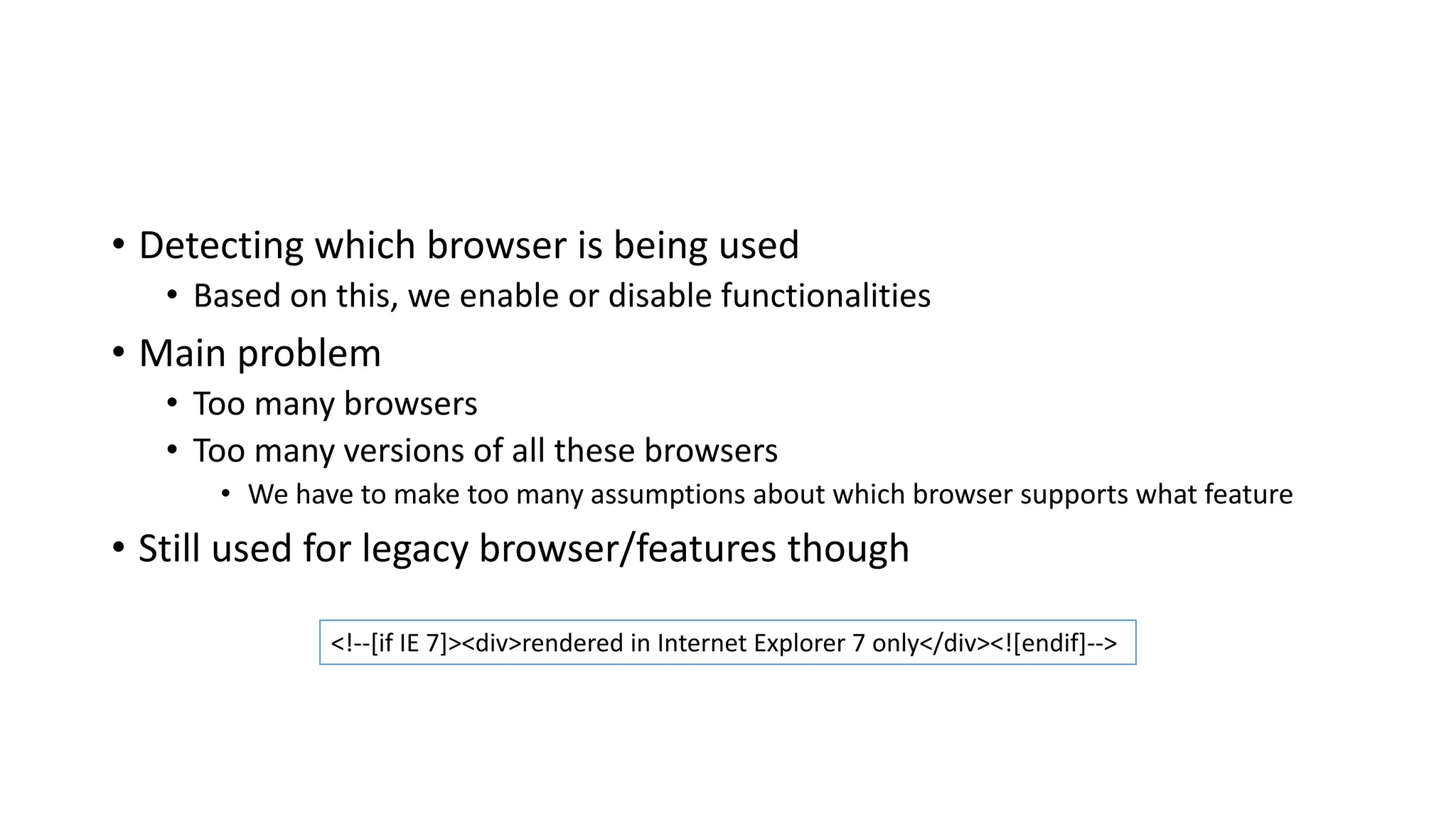 • Detecting which browser is being used
  • Based on this, we enable or disable functionalities
• Main problem
  • Too many browsers
  • Too many versions of all these browsers
    • We have to make too many assumptions about which browser supports what feature
• Still used for legacy browser/features though

<!--[if IE 7]><div>rendered in Internet Explorer 7 only</div><![endif]-->